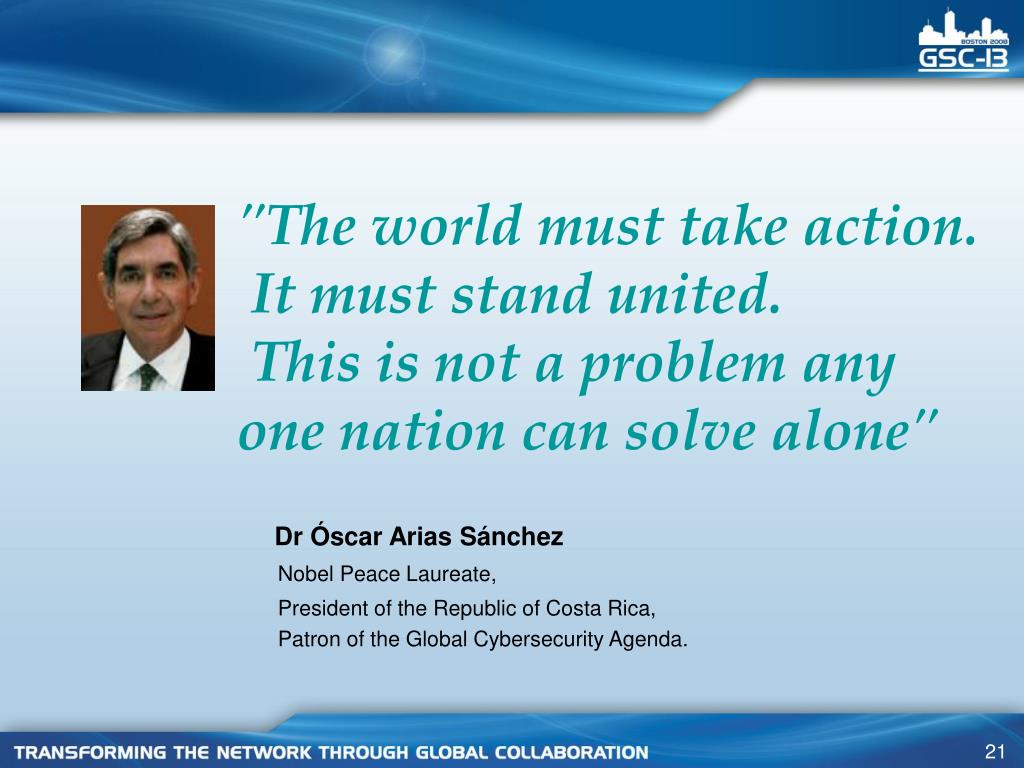 BOSTON 2008
GSC-13

"The world must take action. It must stand united. This is not a problem any one nation can solve alone"

Dr Óscar Arias Sánchez
Nobel Peace Laureate,
President of the Republic of Costa Rica,
Patron of the Global Cybersecurity Agenda.

TRANSFORMING THE NETWORK THROUGH GLOBAL COLLABORATION
21